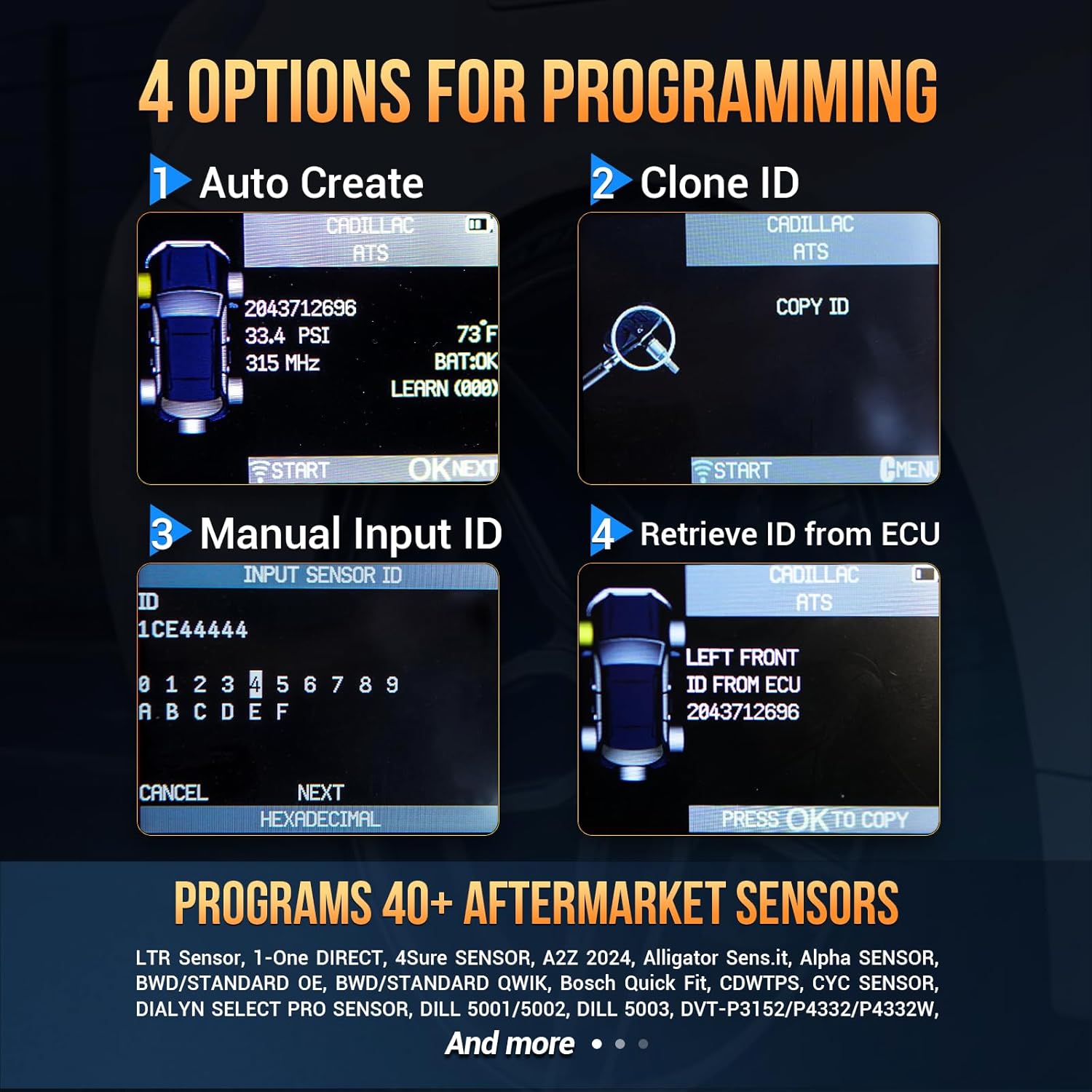 4 OPTIONS FOR PROGRAMMING

1 Auto Create

CADILLAC
ATS

2043712696
33.4 PSI
315 MHz
73°F
BAT:OK
LEARN (000)

START
OK NEXT

2 Clone ID

CADILLAC
ATS

COPY ID

START
C MENU

3 Manual Input ID

INPUT SENSOR ID
ID
1CE44444

0 1 2 3 4 5 6 7 8 9
A B C D E F

CANCEL
NEXT
HEXADECIMAL

4 Retrieve ID from ECU

CADILLAC
ATS

LEFT FRONT
ID FROM ECU
2043712696

PRESS OK TO COPY

PROGRAMS 40+ AFTERMARKET SENSORS

LTR Sensor, 1-One DIRECT, 4Sure SENSOR, A2Z 2024, Alligator Sens.it, Alpha SENSOR, BWD/STANDARD OE, BWD/STANDARD QWIK, Bosch Quick Fit, CDWTPS, CYC SENSOR, DIALYN SELECT PRO SENSOR, DILL 5001/5002, DILL 5003, DVT-P3152/P4332/P4332W,

And more